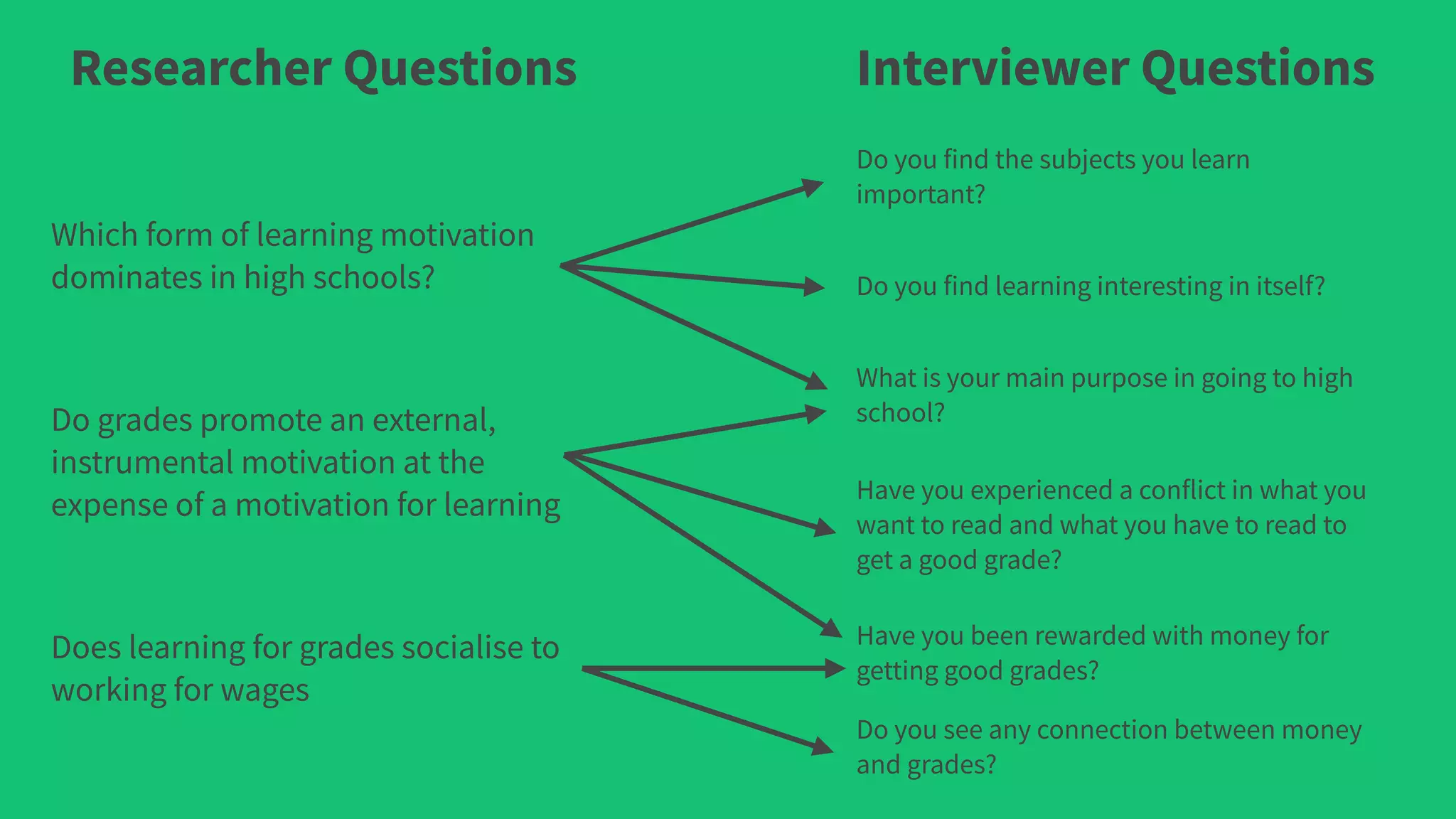 Researcher Questions

Which form of learning motivation dominates in high schools?

Do grades promote an external, instrumental motivation at the expense of a motivation for learning

Does learning for grades socialise to working for wages

Interviewer Questions

Do you find the subjects you learn important?

Do you find learning interesting in itself?

What is your main purpose in going to high school?

Have you experienced a conflict in what you want to read and what you have to read to get a good grade?

Have you been rewarded with money for getting good grades?

Do you see any connection between money and grades?